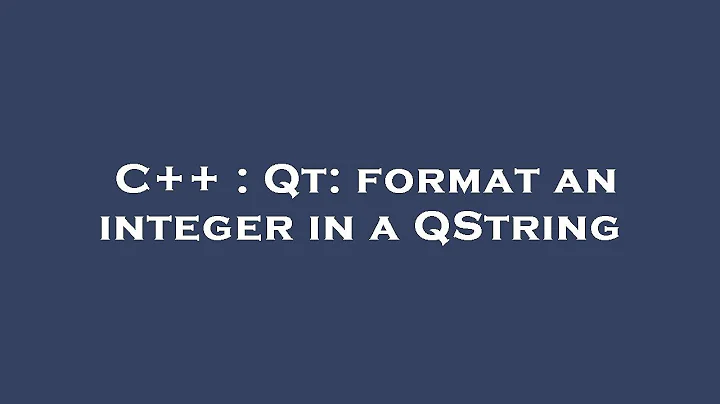 C++ : Qt: format an integer in a QString